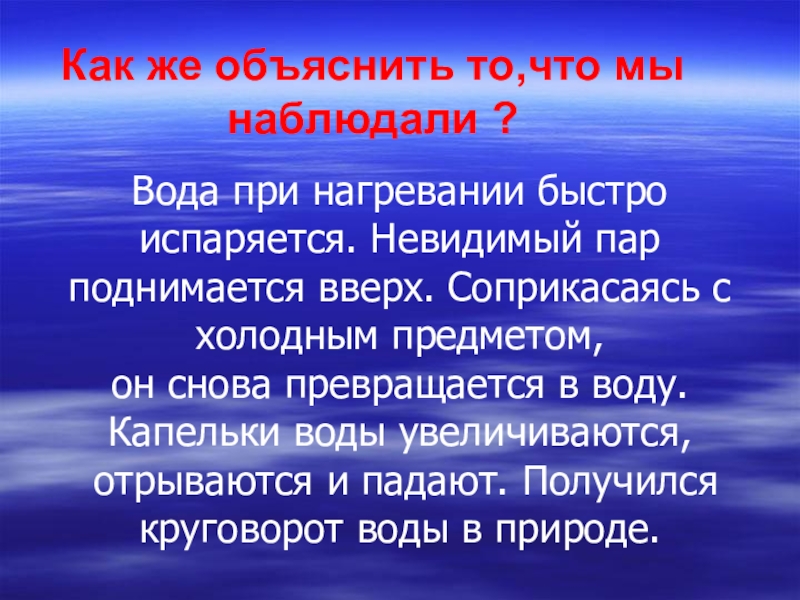 Как же объяснить то,что мы наблюдали ?

Вода при нагревании быстро испаряется. Невидимый пар поднимается вверх. Соприкасаясь с холодным предметом,
он снова превращается в воду. Капельки воды увеличиваются, отрываются и падают. Получился круговорот воды в природе.